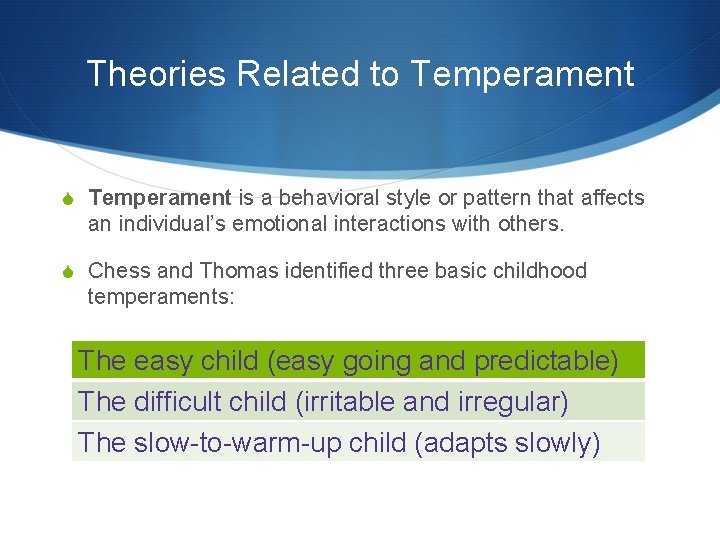 Theories Related to Temperament

Temperament is a behavioral style or pattern that affects an individual's emotional interactions with others.

Chess and Thomas identified three basic childhood temperaments:

| The easy child (easy going and predictable) |
|---|
| The difficult child (irritable and irregular) |
| The slow-to-warm-up child (adapts slowly) |